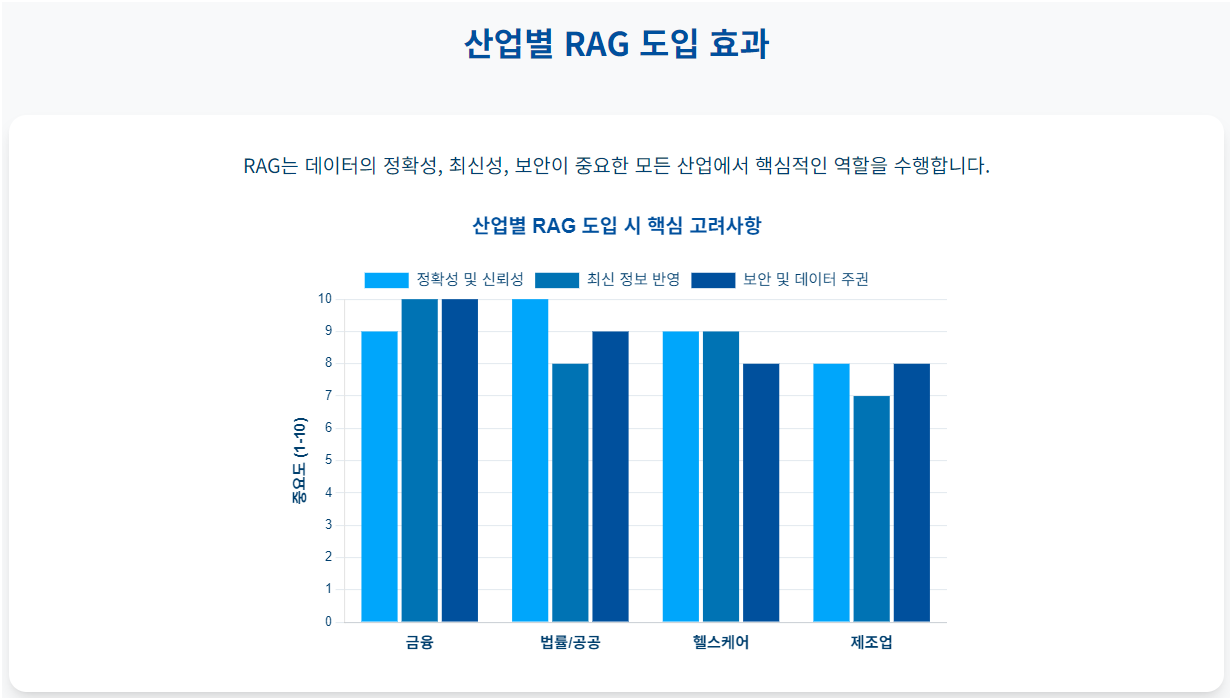 산업별 RAG 도입 효과

RAG는 데이터의 정확성, 최신성, 보안이 중요한 모든 산업에서 핵심적인 역할을 수행합니다.

산업별 RAG 도입 시 핵심 고려사항

정확성 및 신뢰성
최신 정보 반영
보안 및 데이터 주권

중요도 (1-10)

10
9
8
7
6
5
4
3
2
1
0

금융
법률/공공
헬스케어
제조업